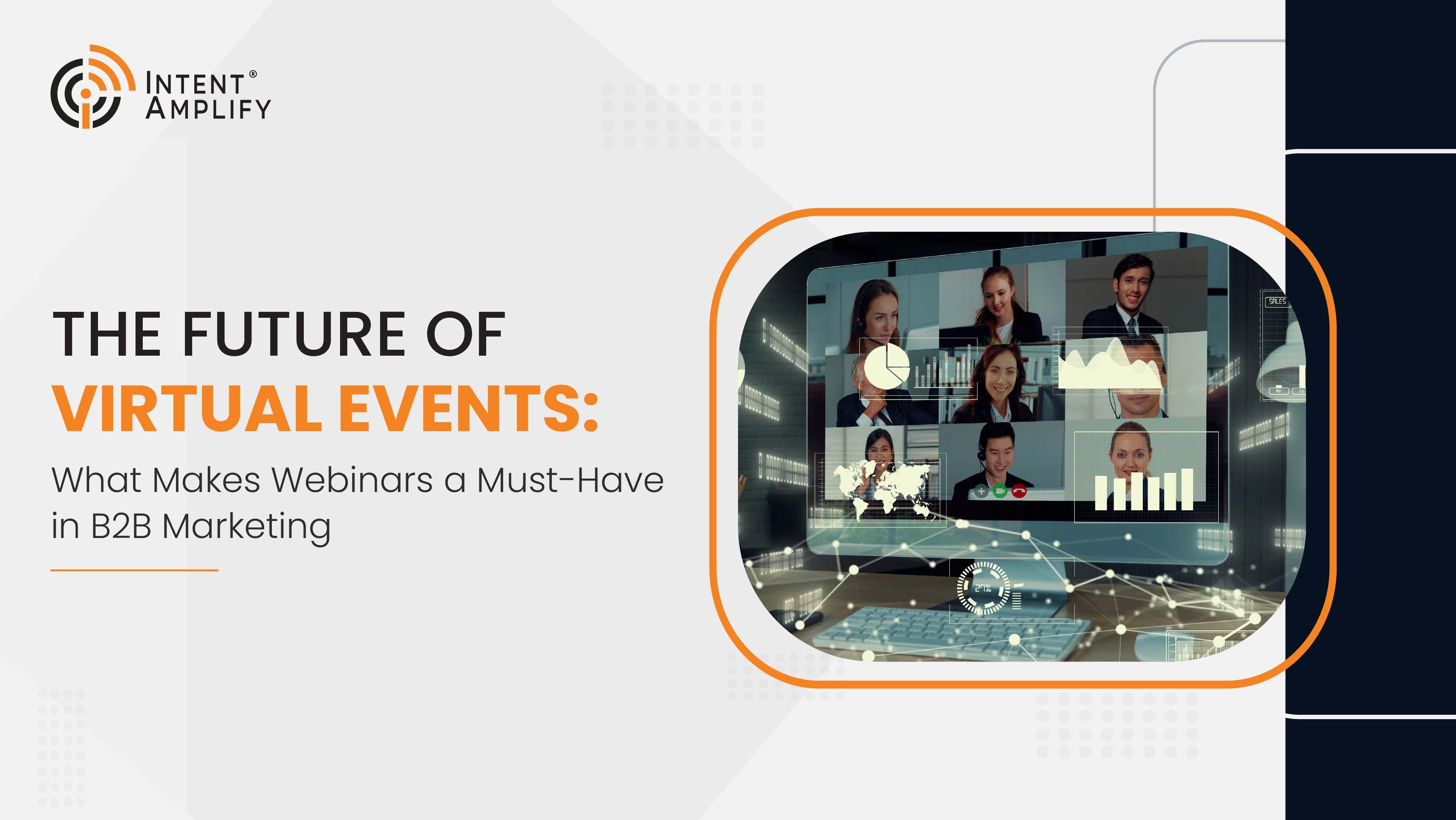 INTENT® AMPLIFY

THE FUTURE OF VIRTUAL EVENTS:

What Makes Webinars a Must-Have in B2B Marketing

SALES

27%